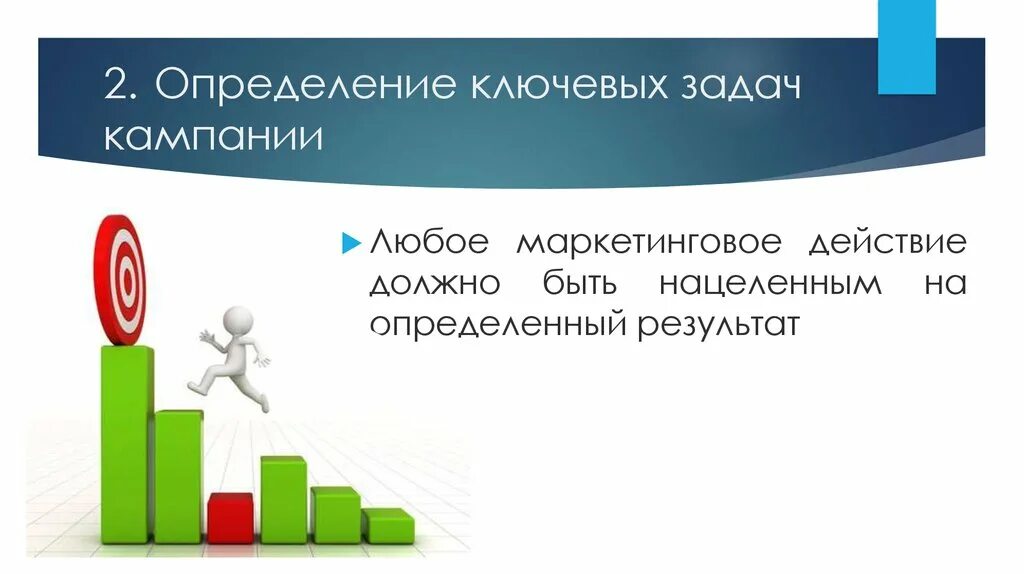 2. Определение ключевых задач кампании

Любое маркетинговое действие должно быть нацеленным на определенный результат